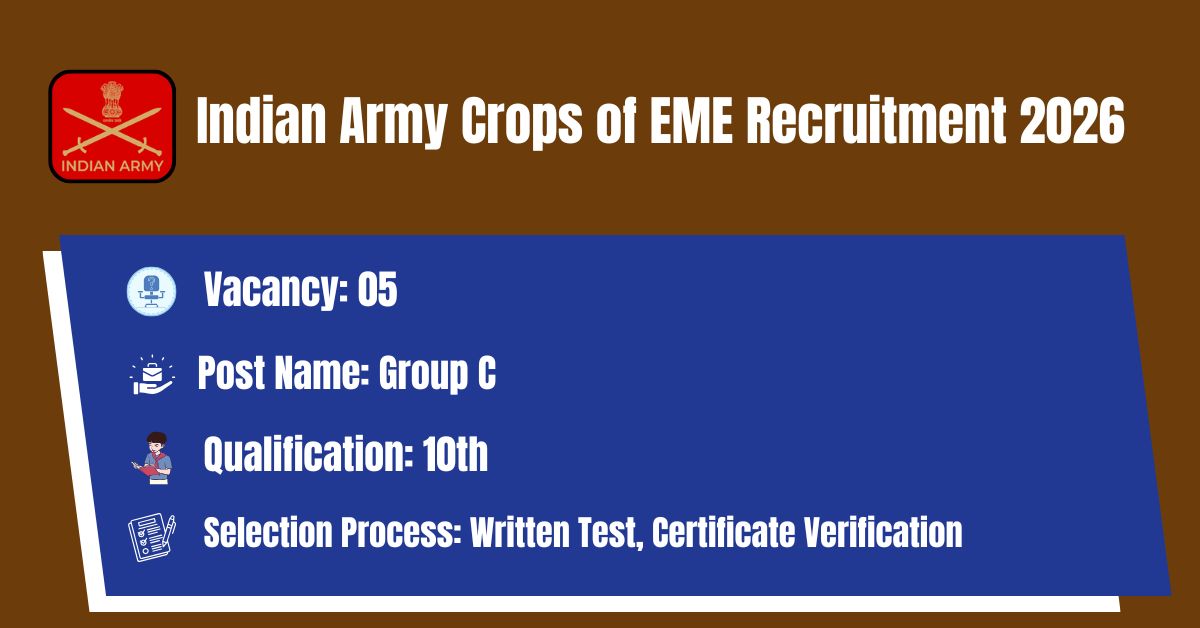 INDIAN ARMY

Indian Army Crops of EME Recruitment 2026

Vacancy: 05

Post Name: Group C

Qualification: 10th

Selection Process: Written Test, Certificate Verification